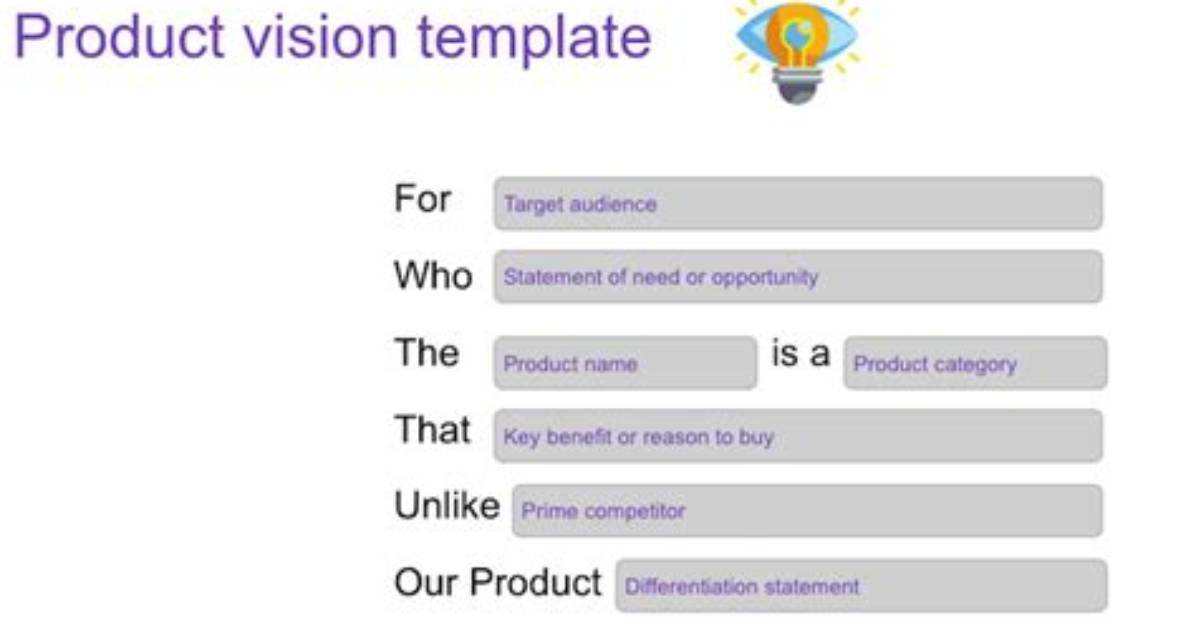 Product vision template

For Target audience

Who Statement of need or opportunity

The Product name is a Product category

That Key benefit or reason to buy

Unlike Prime competitor

Our Product Differentiation statement